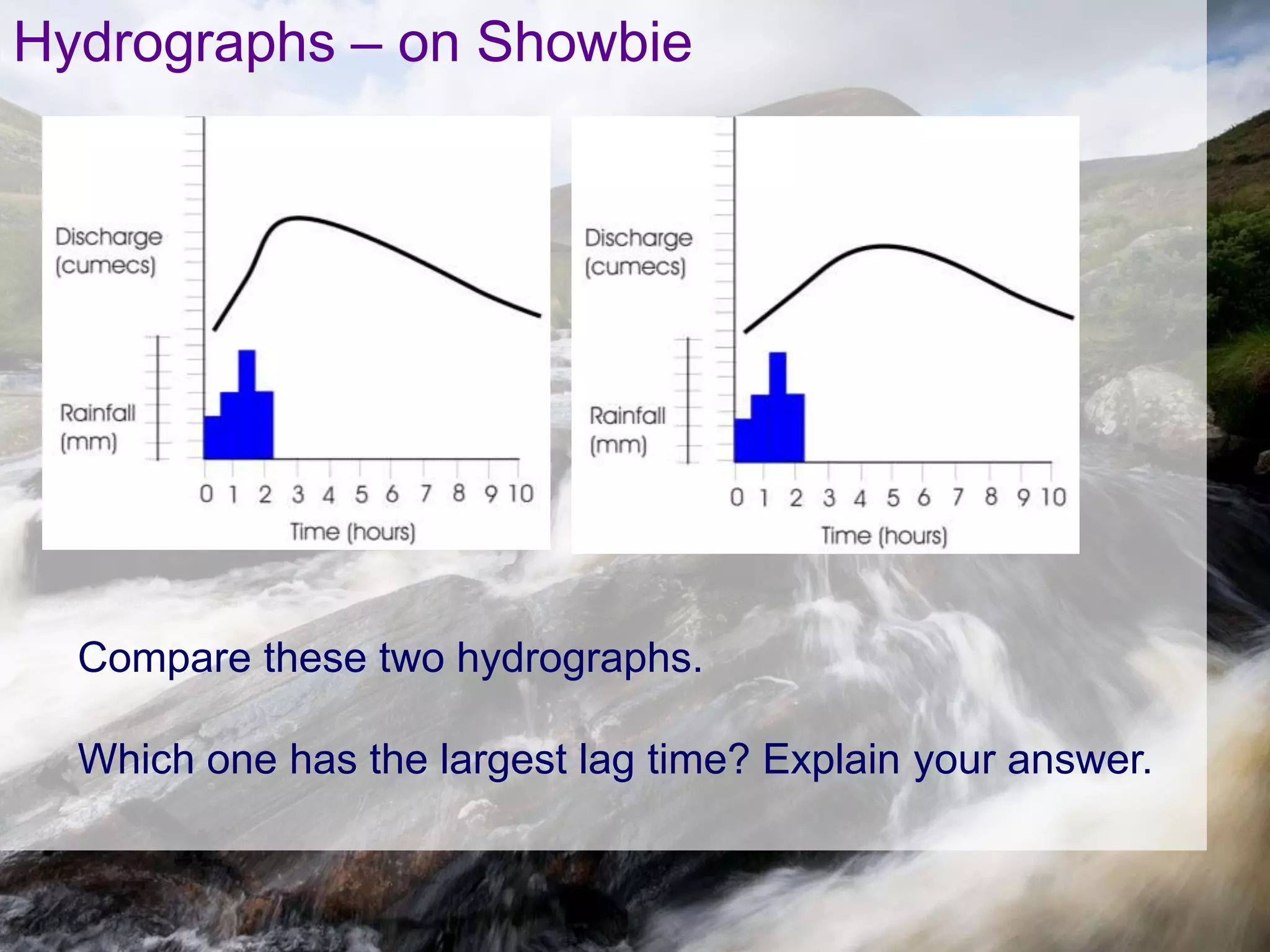 Hydrographs – on Showbie

Discharge (cumecs)

Rainfall (mm)

0 1 2 3 4 5 6 7 8 9 10

Time (hours)

Discharge (cumecs)

Rainfall (mm)

0 1 2 3 4 5 6 7 8 9 10

Time (hours)

Compare these two hydrographs.

Which one has the largest lag time? Explain your answer.